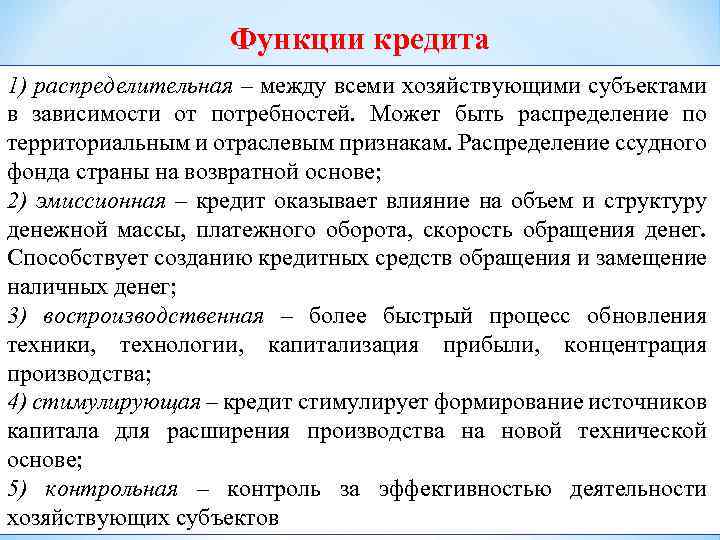 Функции кредита

1) распределительная – между всеми хозяйствующими субъектами в зависимости от потребностей. Может быть распределение по территориальным и отраслевым признакам. Распределение ссудного фонда страны на возвратной основе;
2) эмиссионная – кредит оказывает влияние на объем и структуру денежной массы, платежного оборота, скорость обращения денег. Способствует созданию кредитных средств обращения и замещение наличных денег;
3) воспроизводственная – более быстрый процесс обновления техники, технологии, капитализация прибыли, концентрация производства;
4) стимулирующая – кредит стимулирует формирование источников капитала для расширения производства на новой технической основе;
5) контрольная – контроль за эффективностью деятельности хозяйствующих субъектов